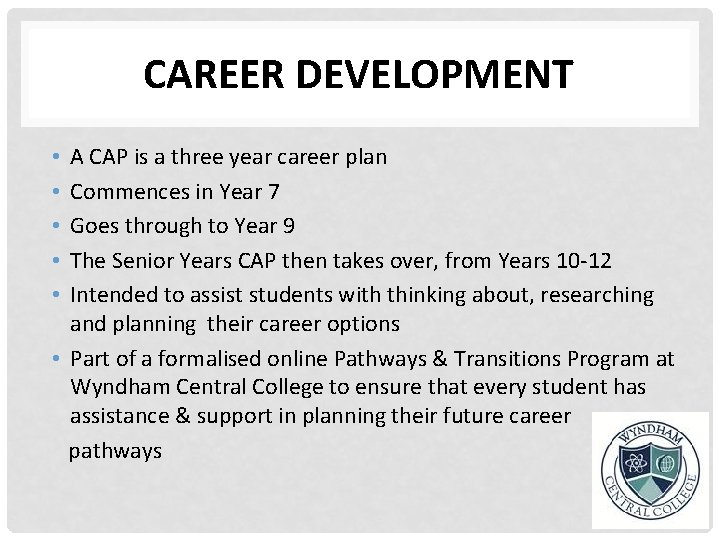 CAREER DEVELOPMENT

• A CAP is a three year career plan
• Commences in Year 7
• Goes through to Year 9
• The Senior Years CAP then takes over, from Years 10-12
• Intended to assist students with thinking about, researching and planning their career options
• Part of a formalised online Pathways & Transitions Program at Wyndham Central College to ensure that every student has assistance & support in planning their future career pathways

WYNDHAM CENTRAL COLLEGE